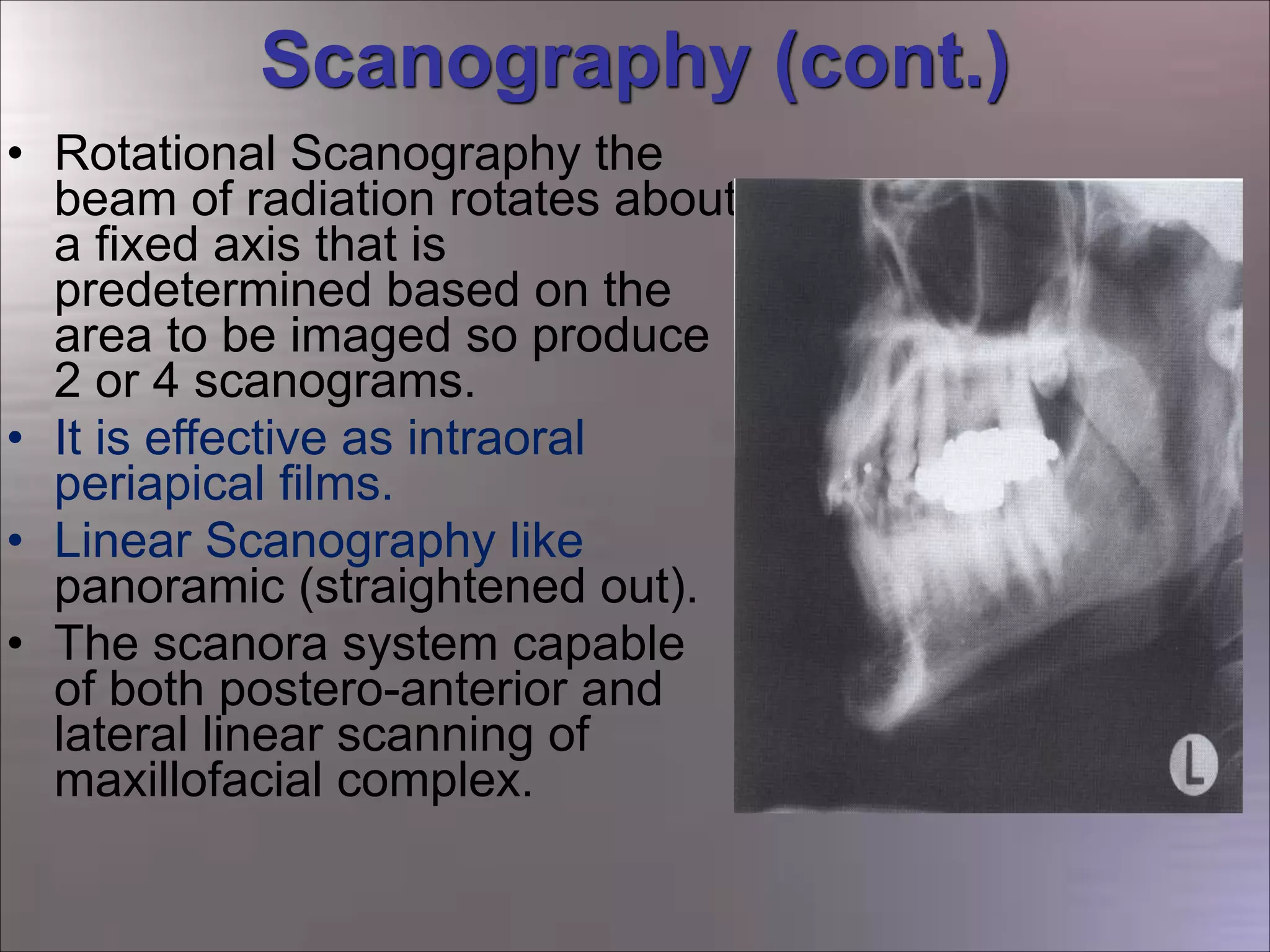 Scanography (cont.)

• Rotational Scanography the beam of radiation rotates about a fixed axis that is predetermined based on the area to be imaged so produce 2 or 4 scanograms.

• It is effective as intraoral periapical films.

• Linear Scanography like panoramic (straightened out).

• The scanora system capable of both postero-anterior and lateral linear scanning of maxillofacial complex.

L